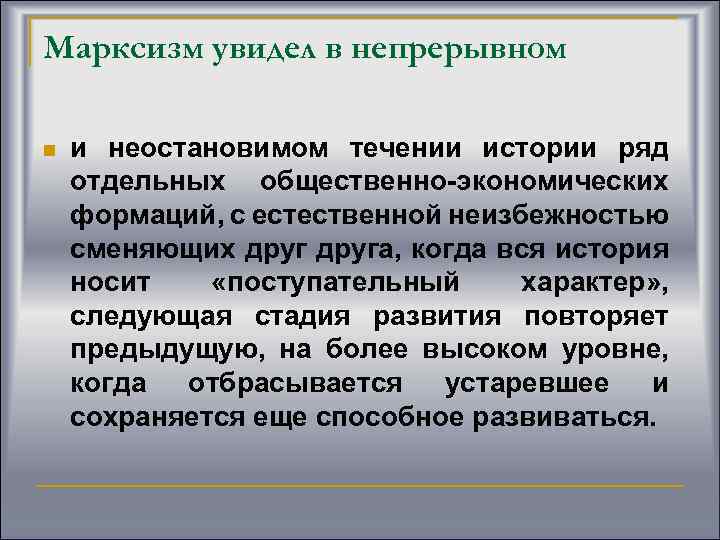 Марксизм увидел в непрерывном

и неостановимом течении истории ряд отдельных общественно-экономических формаций, с естественной неизбежностью сменяющих друг друга, когда вся история носит «поступательный характер», следующая стадия развития повторяет предыдущую, на более высоком уровне, когда отбрасывается устаревшее и сохраняется еще способное развиваться.